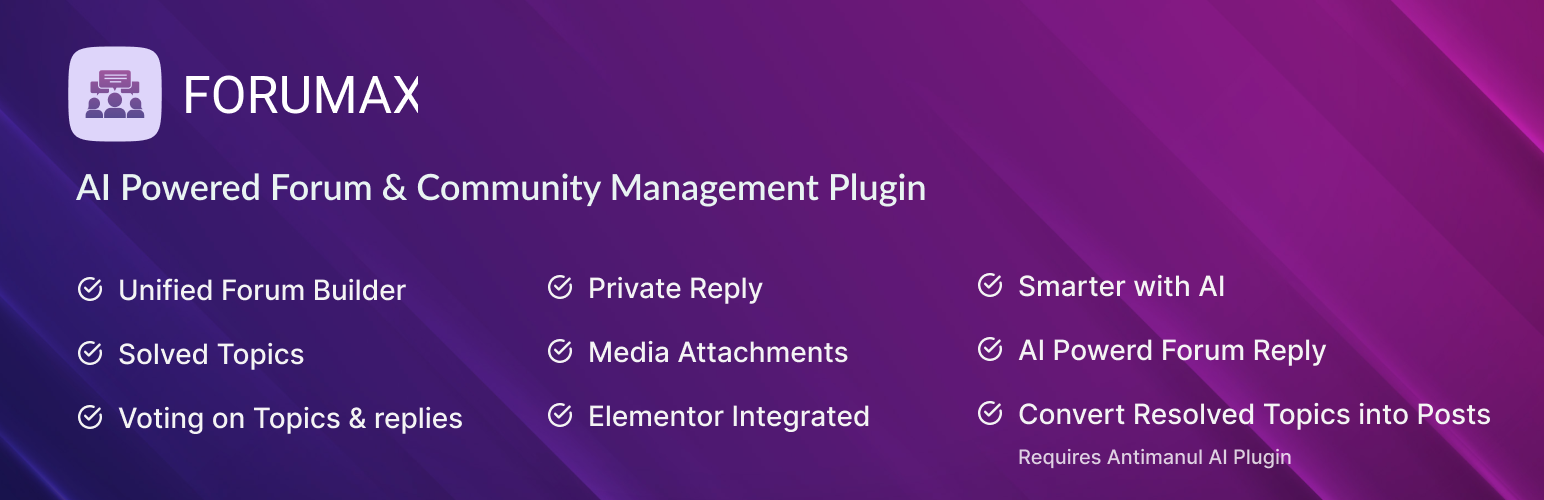 FORUMAX

AI Powered Forum & Community Management Plugin

Unified Forum Builder

Solved Topics

Voting on Topics & replies

Private Reply

Media Attachments

Elementor Integrated

Smarter with AI

AI Powerd Forum Reply

Convert Resolved Topics into Posts

Requires Antimanul AI Plugin